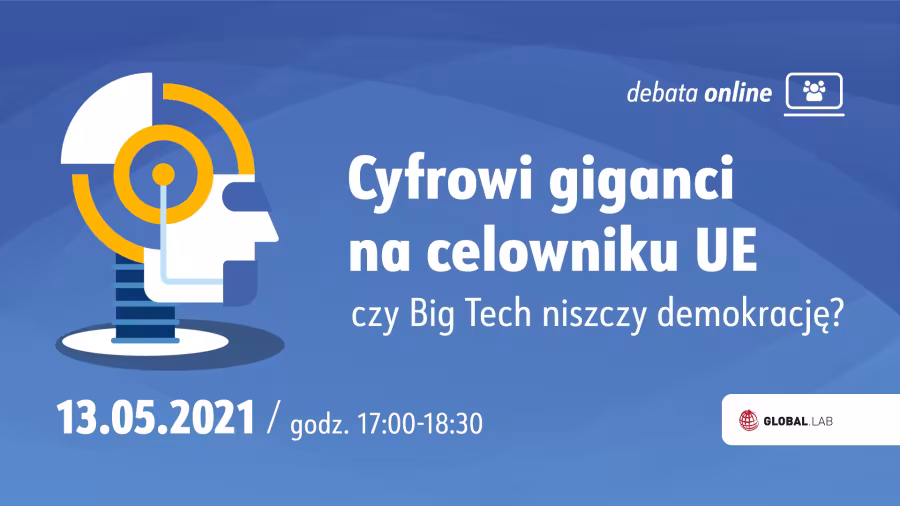 debata online

Cyfrowi giganci na celowniku UE

czy Big Tech niszczy demokrację?

13.05.2021 / godz. 17:00-18:30

GLOBAL.LAB